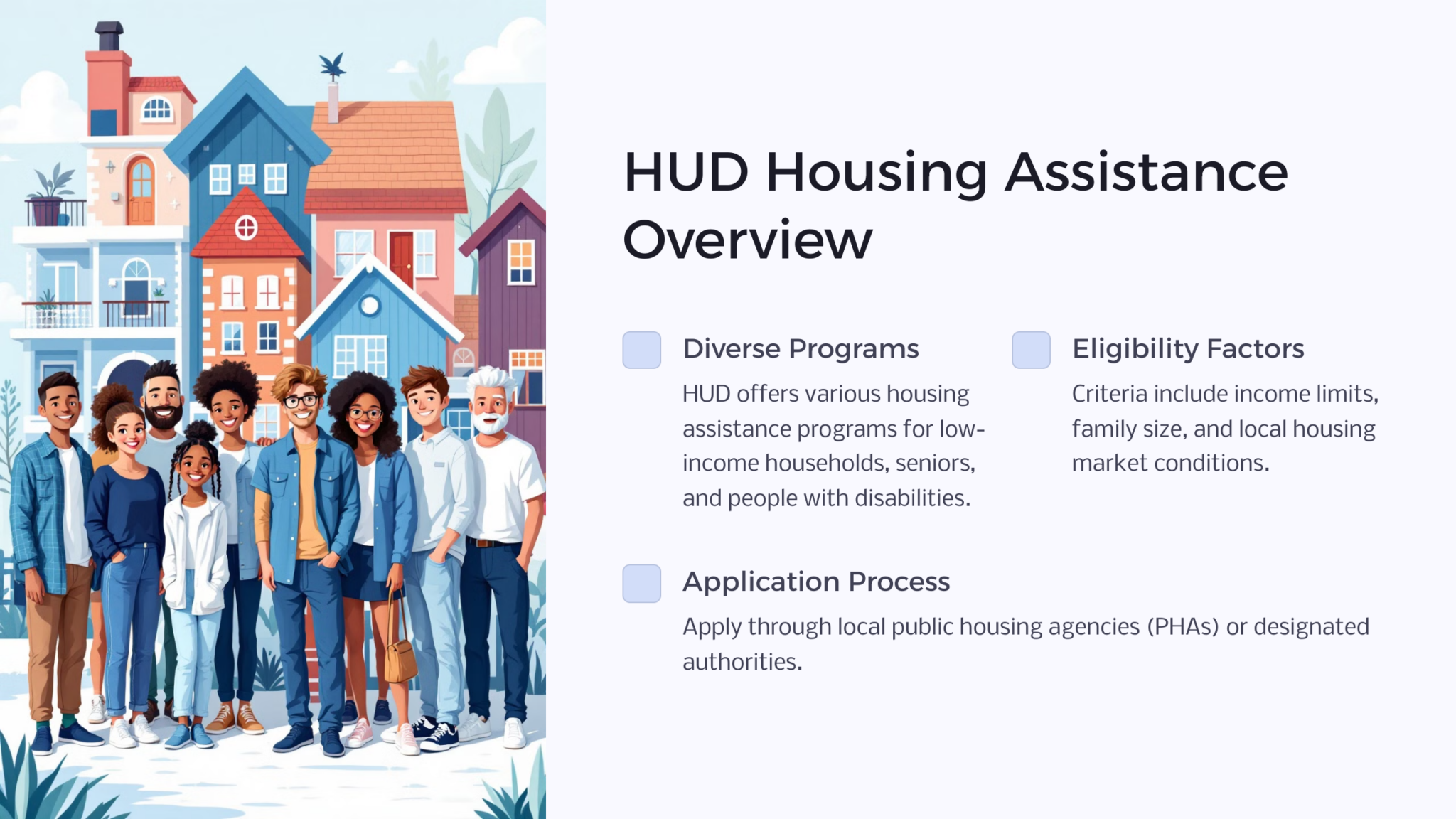 HUD Housing Assistance Overview

Diverse Programs

HUD offers various housing assistance programs for low-income households, seniors, and people with disabilities.

Eligibility Factors

Criteria include income limits, family size, and local housing market conditions.

Application Process

Apply through local public housing agencies (PHAs) or designated authorities.